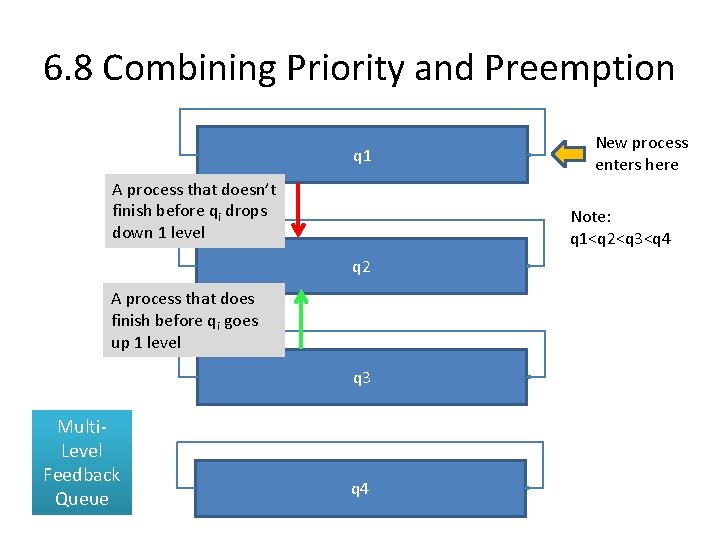 6.8 Combining Priority and Preemption

q1

New process enters here

A process that doesn't finish before $q_i$ drops down 1 level

Note: q1<q2<q3<q4

q2

A process that does finish before $q_i$ goes up 1 level

q3

Multi-Level Feedback Queue

q4